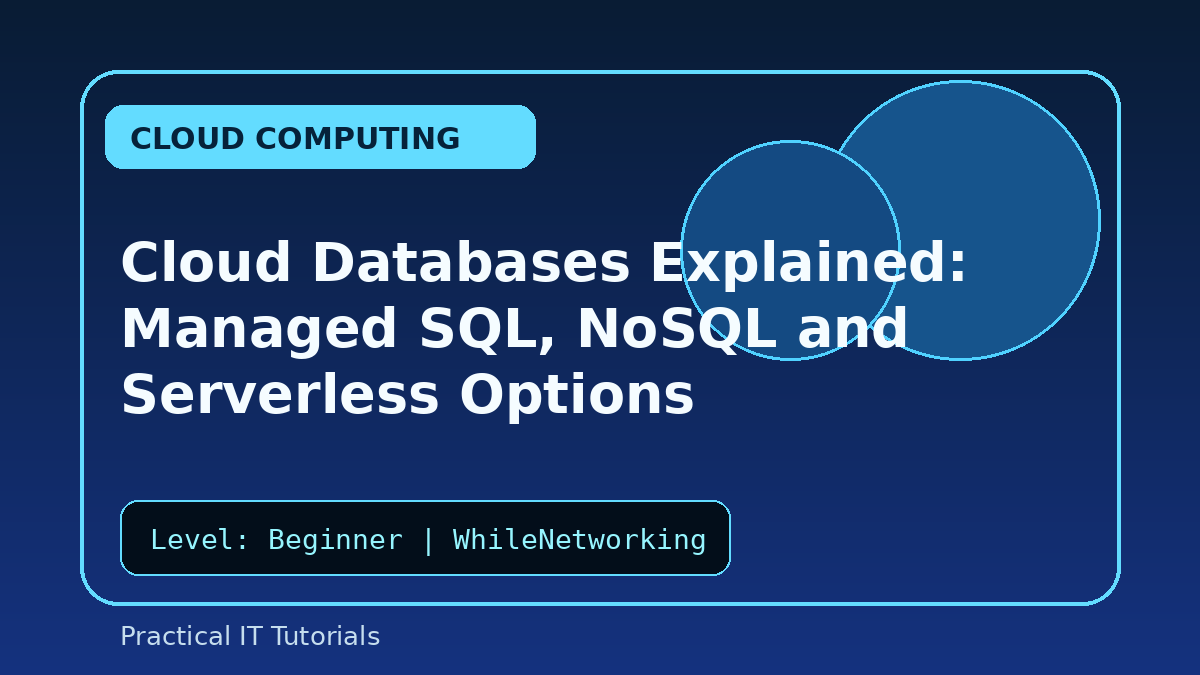 CLOUD COMPUTING

Cloud Databases Explained: Managed SQL, NoSQL and Serverless Options

Level: Beginner | WhileNetworking

Practical IT Tutorials